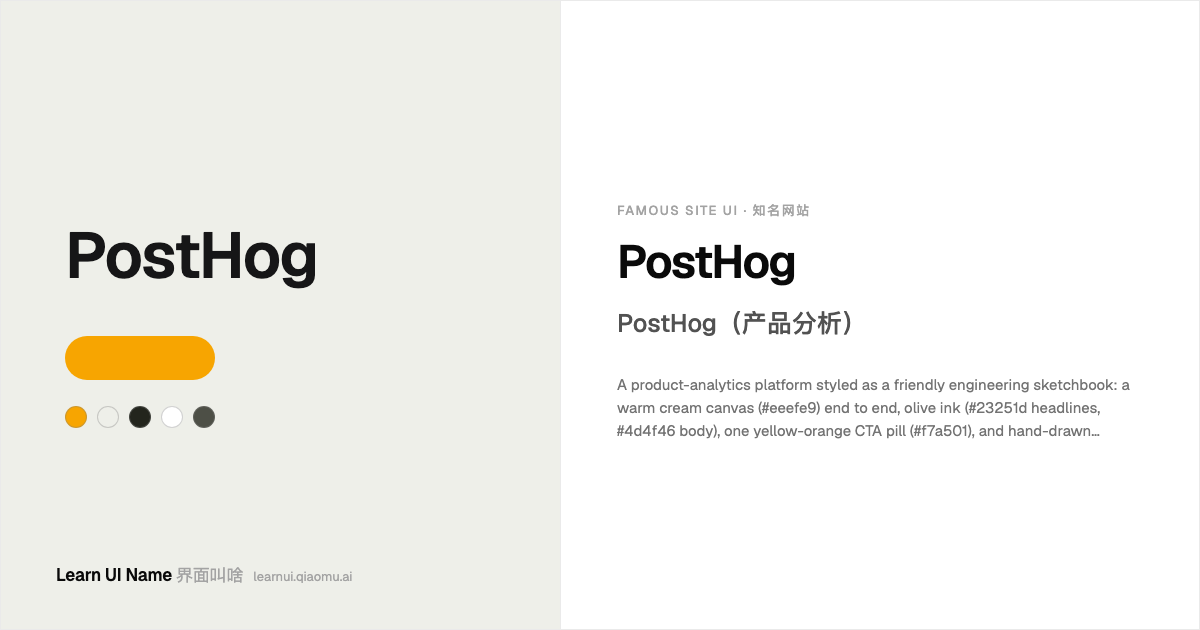 PostHog

Learn UI Name 界面叫啥 learnui.qiaomu.ai

FAMOUS SITE UI · 知名网站

PostHog

PostHog（产品分析）

A product-analytics platform styled as a friendly engineering sketchbook: a warm cream canvas (#eeefe9) end to end, olive ink (#23251d headlines, #4d4f46 body), one yellow-orange CTA pill (#f7a501), and hand-drawn...